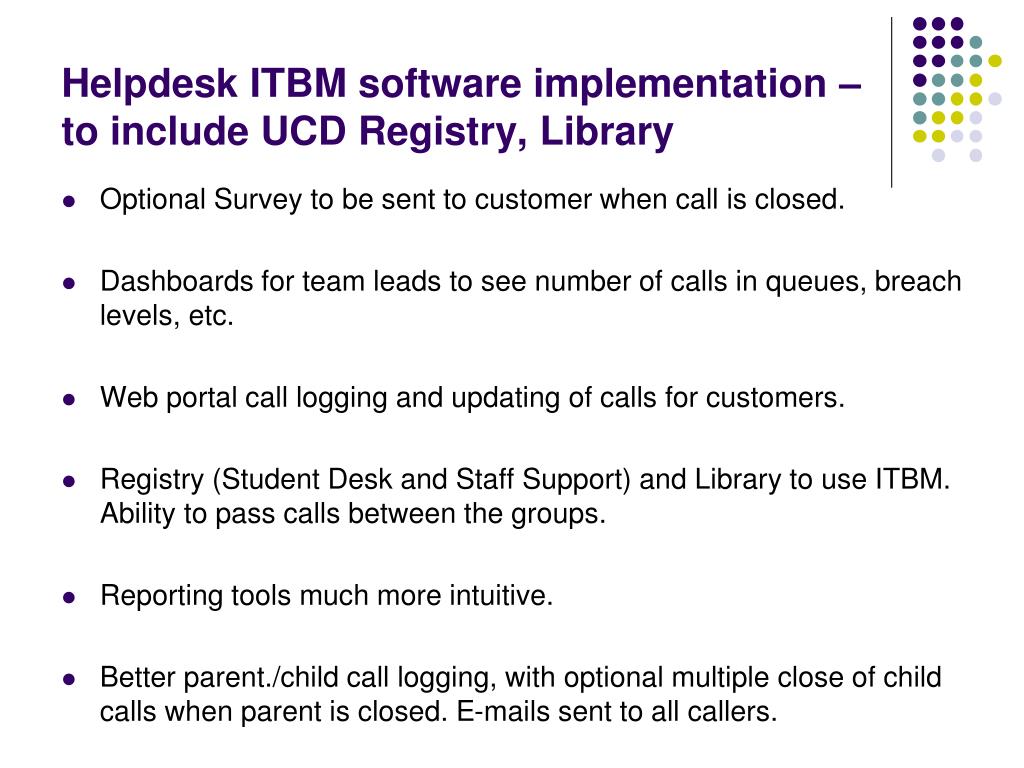 Helpdesk ITBM software implementation – to include UCD Registry, Library

- Optional Survey to be sent to customer when call is closed.
- Dashboards for team leads to see number of calls in queues, breach levels, etc.
- Web portal call logging and updating of calls for customers.
- Registry (Student Desk and Staff Support) and Library to use ITBM. Ability to pass calls between the groups.
- Reporting tools much more intuitive.
- Better parent./child call logging, with optional multiple close of child calls when parent is closed. E-mails sent to all callers.